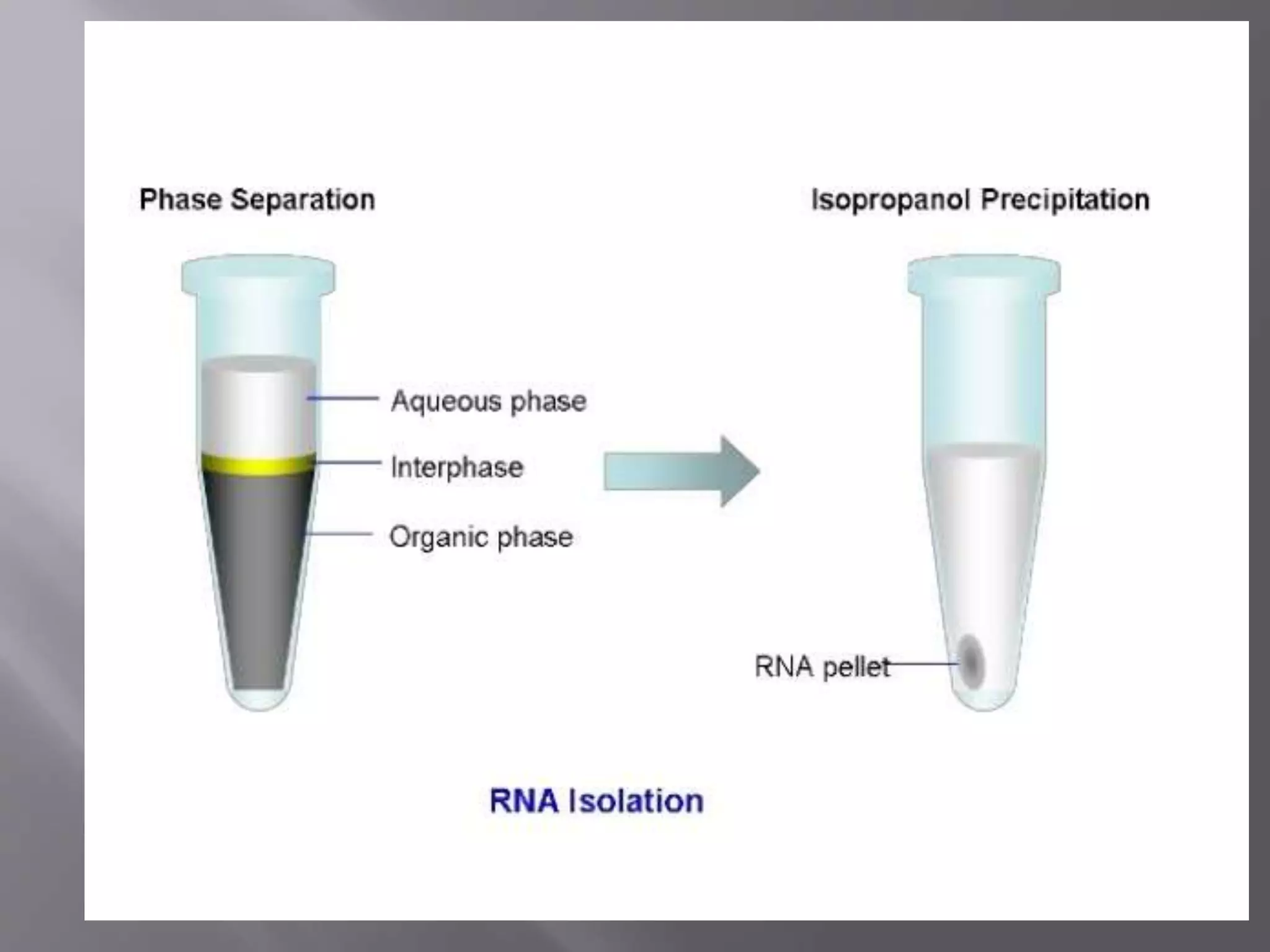 Phase Separation

Isopropanol Precipitation

Aqueous phase

Interphase

Organic phase

RNA pellet

RNA Isolation